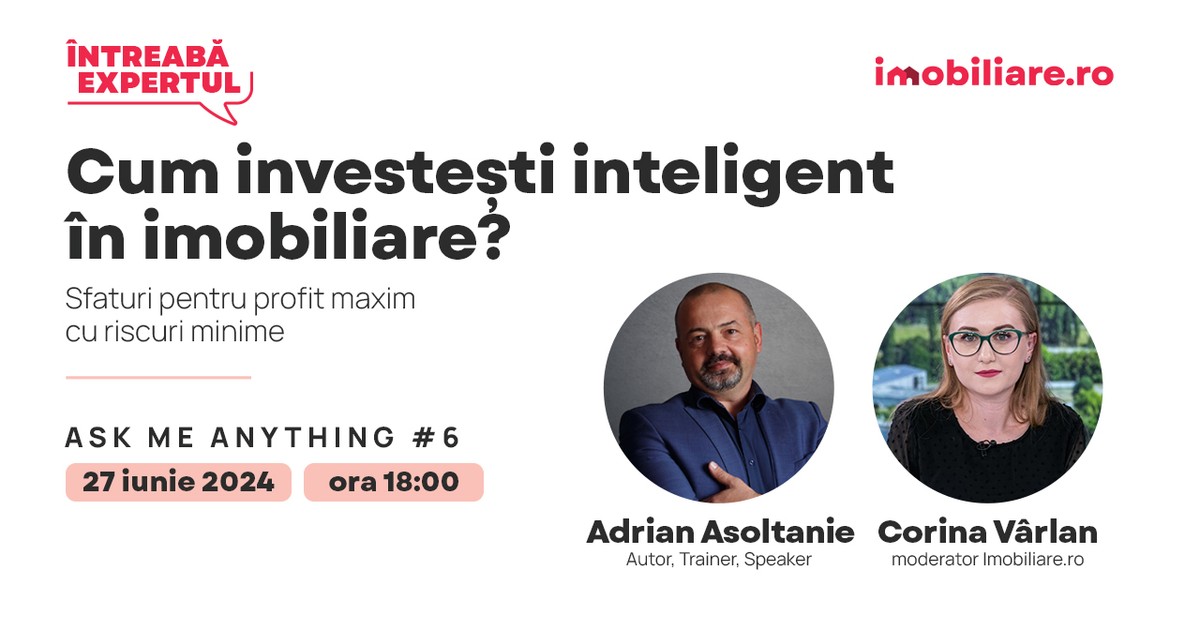 ÎNTREABĂ EXPERTUL

imobiliare.ro

Cum investești inteligent în imobiliare?

Sfaturi pentru profit maxim cu riscuri minime

ASK ME ANYTHING #6

27 iunie 2024

ora 18:00

Adrian Asoltanie
Autor, Trainer, Speaker

Corina Vârlan
moderator Imobiliare.ro